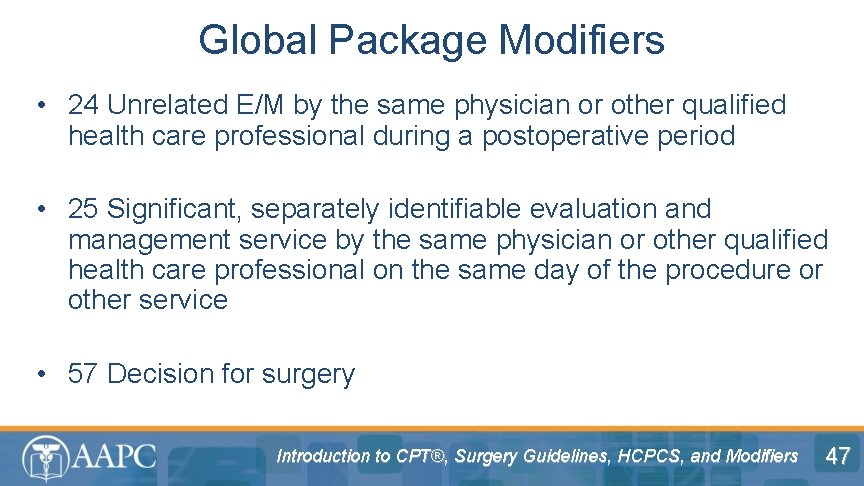 Global Package Modifiers

• 24 Unrelated E/M by the same physician or other qualified health care professional during a postoperative period

• 25 Significant, separately identifiable evaluation and management service by the same physician or other qualified health care professional on the same day of the procedure or other service

• 57 Decision for surgery

AAPC

Introduction to CPT®, Surgery Guidelines, HCPCS, and Modifiers

47